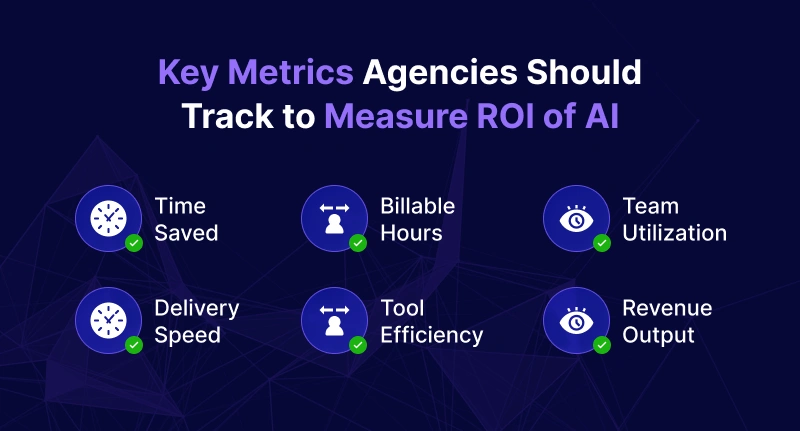 Key Metrics Agencies Should Track to Measure ROI of AI

Time Saved

Billable Hours

Team Utilization

Delivery Speed

Tool Efficiency

Revenue Output